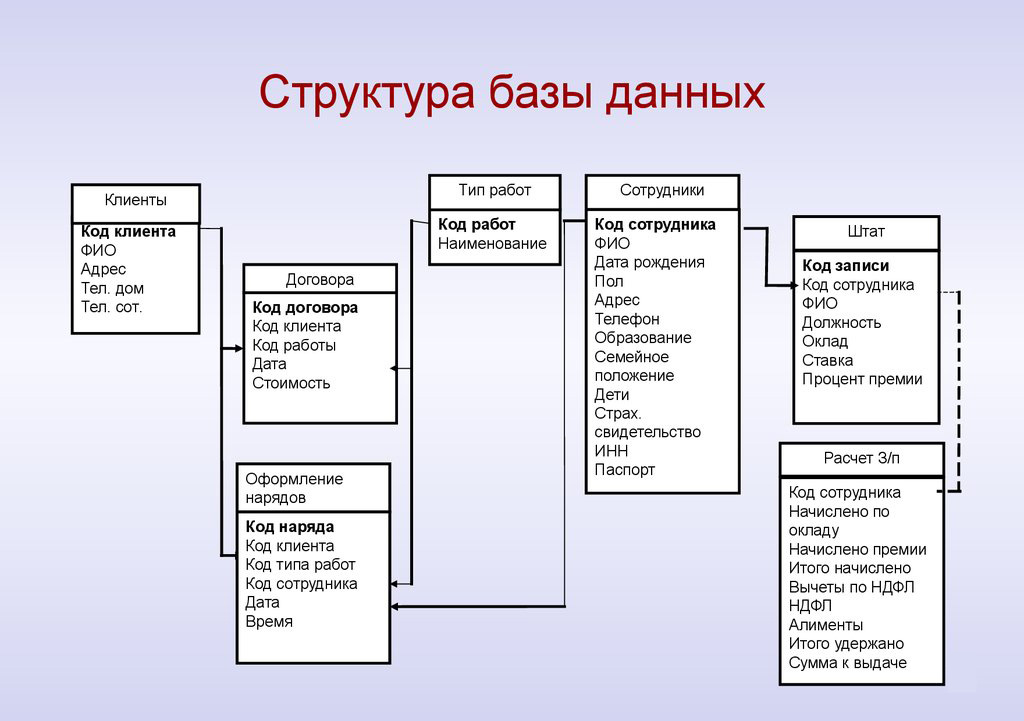 Структура базы данных

Клиенты

Код клиента
ФИО
Адрес
Тел. дом
Тел. сот.

Договора

Код договора
Код клиента
Код работы
Дата
Стоимость

Оформление нарядов

Код наряда
Код клиента
Код типа работ
Код сотрудника
Дата
Время

Тип работ

Код работ
Наименование

Сотрудники

Код сотрудника
ФИО
Дата рождения
Пол
Адрес
Телефон
Образование
Семейное положение
Дети
Страх. свидетельство
ИНН
Паспорт

Штат

Код записи
Код сотрудника
ФИО
Должность
Оклад
Ставка
Процент премии

Расчет З/п

Код сотрудника
Начислено по окладу
Начислено премии
Итого начислено
Вычеты по НДФЛ
НДФЛ
Алименты
Итого удержано
Сумма к выдаче